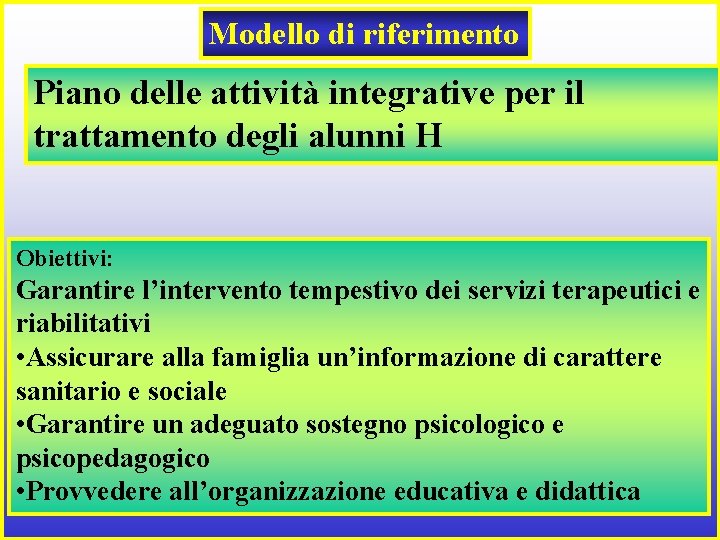 Modello di riferimento

Piano delle attività integrative per il trattamento degli alunni H

Obiettivi:
Garantire l’intervento tempestivo dei servizi terapeutici e riabilitativi
•Assicurare alla famiglia un’informazione di carattere sanitario e sociale
•Garantire un adeguato sostegno psicologico e psicopedagogico
•Provvedere all’organizzazione educativa e didattica